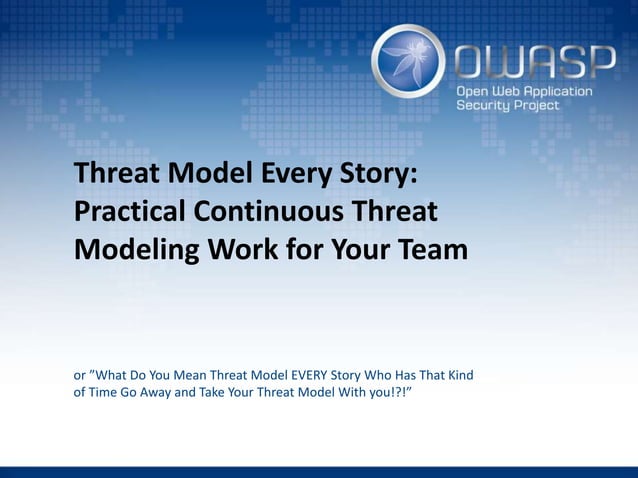 OWASP
Open Web Application
Security Project

Threat Model Every Story: Practical Continuous Threat Modeling Work for Your Team

or ”What Do You Mean Threat Model EVERY Story Who Has That Kind of Time Go Away and Take Your Threat Model With you!?!”